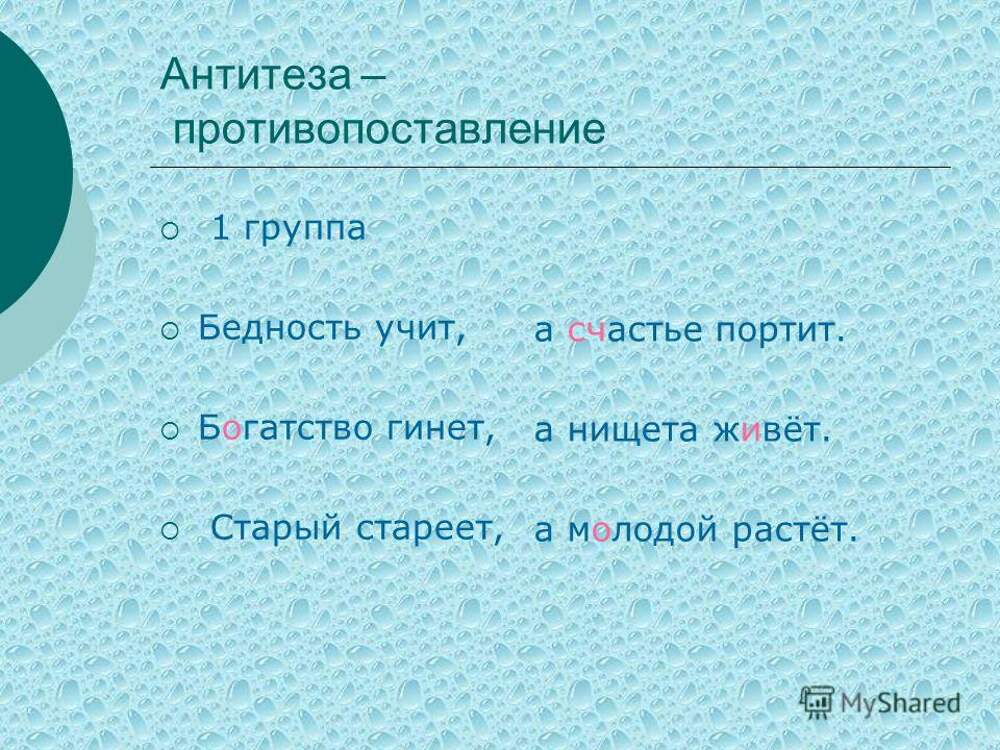 Антитеза – противопоставление

1 группа

Бедность учит, а счастье портит.

Богатство гинет, а нищета живёт.

Старый стареет, а молодой растёт.

MyShared